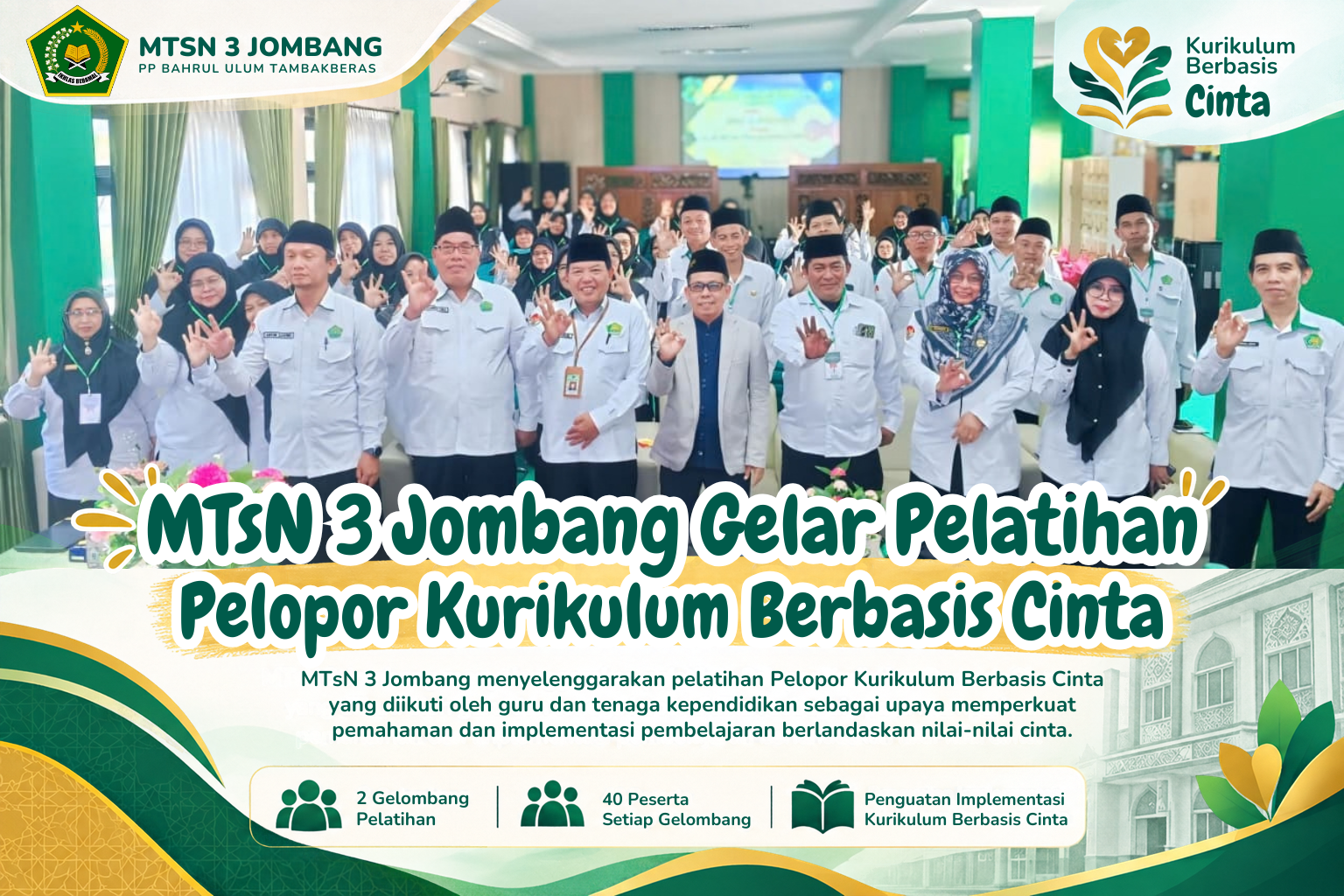 IKHLAS BERAMAL

MTSN 3 JOMBANG
PP BAHRUL ULUM TAMBAKBERAS

Kurikulum Berbasis Cinta

MTsN 3 Jombang Gelar Pelatihan Pelopor Kurikulum Berbasis Cinta

MTsN 3 Jombang menyelenggarakan pelatihan Pelopor Kurikulum Berbasis Cinta yang diikuti oleh guru dan tenaga kependidikan sebagai upaya memperkuat pemahaman dan implementasi pembelajaran berlandaskan nilai-nilai cinta.

2 Gelombang Pelatihan

40 Peserta Setiap Gelombang

Penguatan Implementasi Kurikulum Berbasis Cinta